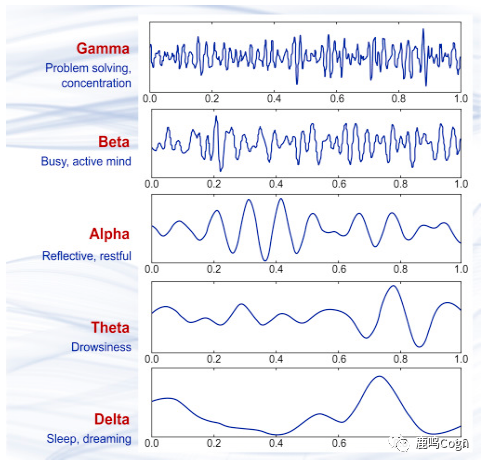 Gamma
Problem solving, concentration

0.0 0.2 0.4 0.6 0.8 1.0

Beta
Busy, active mind

0.0 0.2 0.4 0.6 0.8 1.0

Alpha
Reflective, restful

0.0 0.2 0.4 0.6 0.8 1.0

Theta
Drowsiness

0.0 0.2 0.4 0.6 0.8 1.0

Delta
Sleep, dreaming

0.0 0.2 0.4 0.6

鹿鸣Cogn